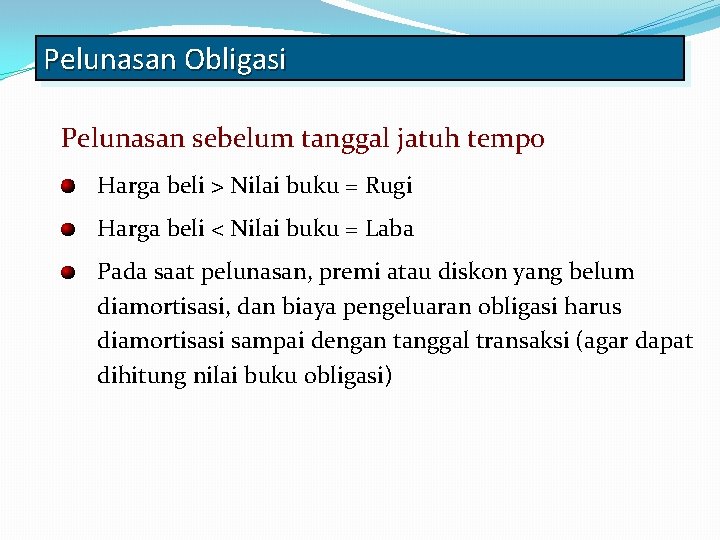 Pelunasan Obligasi

Pelunasan sebelum tanggal jatuh tempo

Harga beli > Nilai buku = Rugi

Harga beli < Nilai buku = Laba

Pada saat pelunasan, premi atau diskon yang belum diamortisasi, dan biaya pengeluaran obligasi harus diamortisasi sampai dengan tanggal transaksi (agar dapat dihitung nilai buku obligasi)